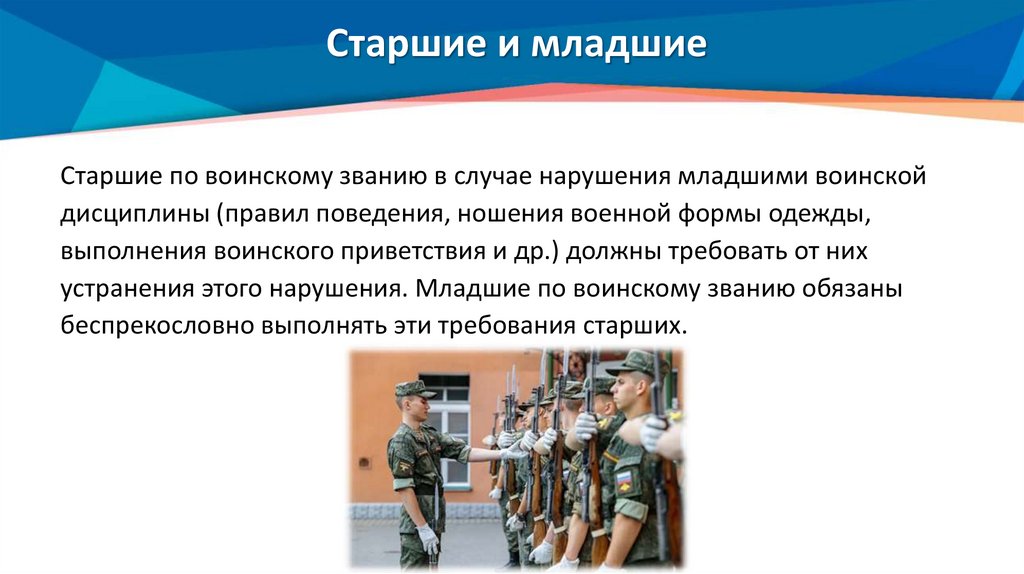 Старшие и младшие

Старшие по воинскому званию в случае нарушения младшими воинской дисциплины (правил поведения, ношения военной формы одежды, выполнения воинского приветствия и др.) должны требовать от них устранения этого нарушения. Младшие по воинскому званию обязаны беспрекословно выполнять эти требования старших.